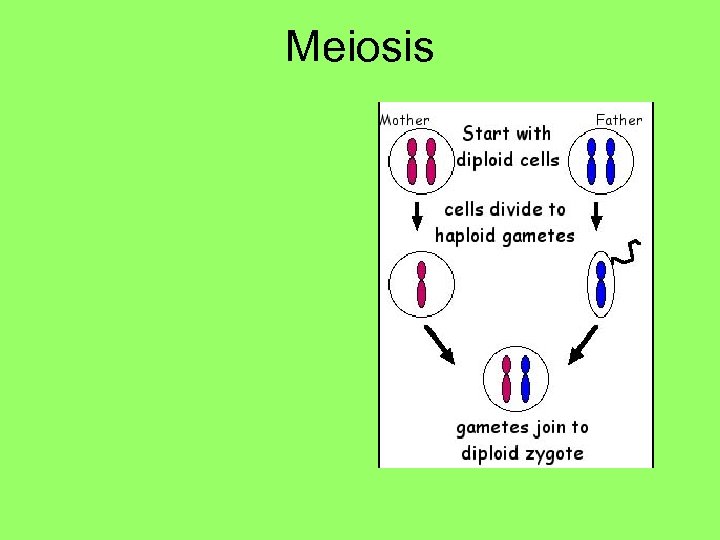 Meiosis

Mother

Father

Start with diploid cells

cells divide to haploid gametes

gametes join to diploid zygote